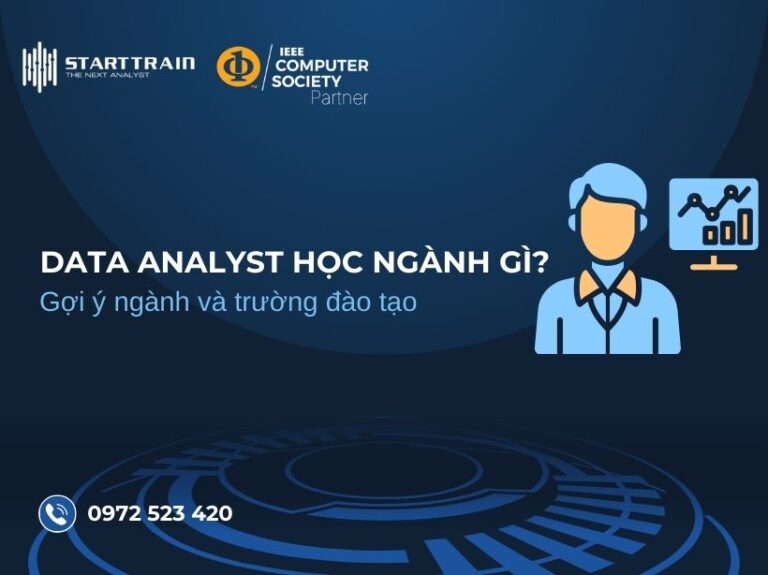 STARTTRAIN
THE NEXT ANALYST

IEEE
COMPUTER
SOCIETY
Partner

DATA ANALYST HỌC NGÀNH GÌ?
Gợi ý ngành và trường đào tạo

0972 523 420